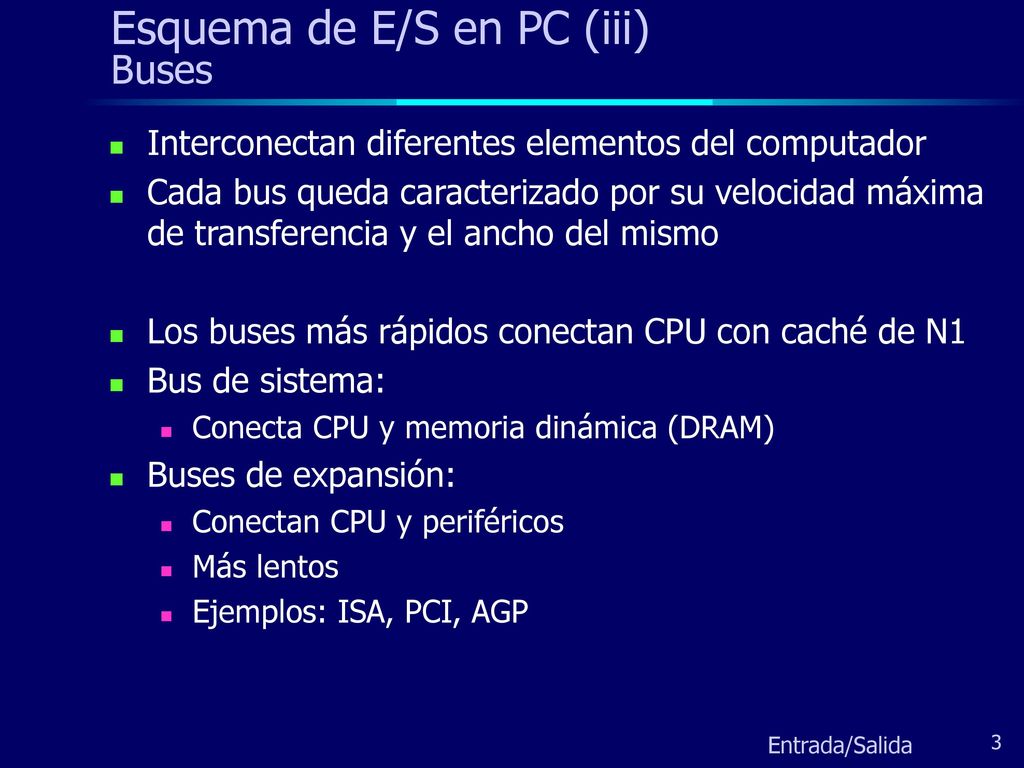 Esquema de E/S en PC (iii)
Buses

- Interconectan diferentes elementos del computador
- Cada bus queda caracterizado por su velocidad máxima de transferencia y el ancho del mismo

- Los buses más rápidos conectan CPU con caché de N1
- Bus de sistema:
  - Conecta CPU y memoria dinámica (DRAM)
- Buses de expansión:
  - Conectan CPU y periféricos
  - Más lentos
  - Ejemplos: ISA, PCI, AGP

Entrada/Salida 3